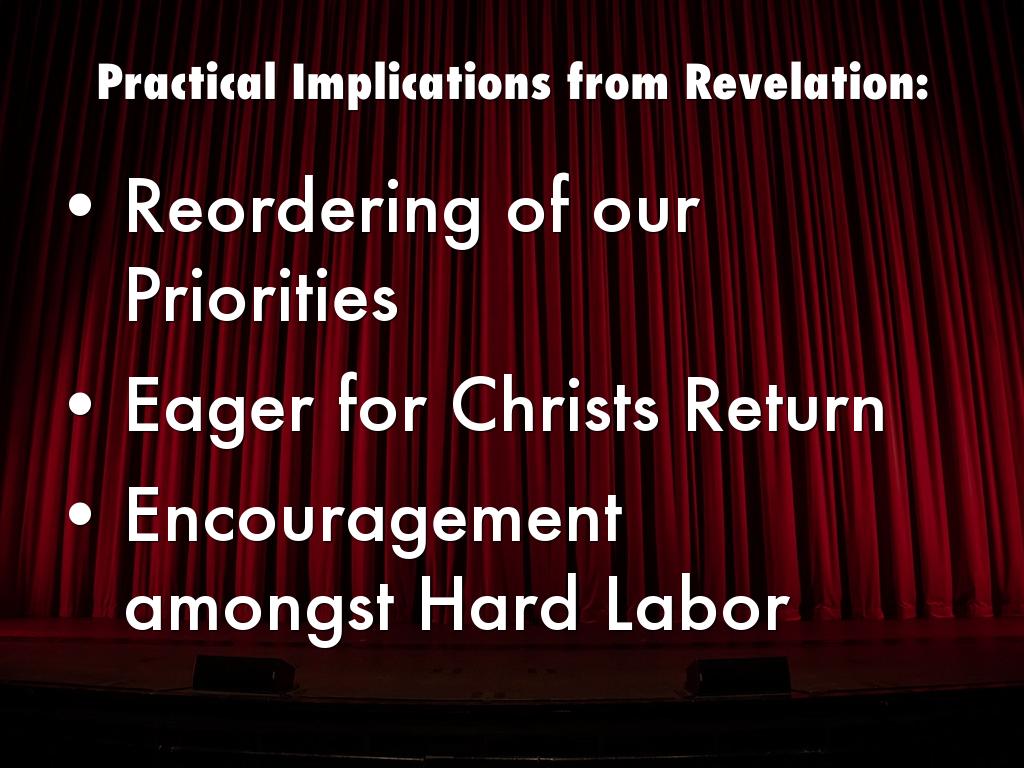 Practical Implications from Revelation:

• Reordering of our Priorities
• Eager for Christs Return
• Encouragement amongst Hard Labor